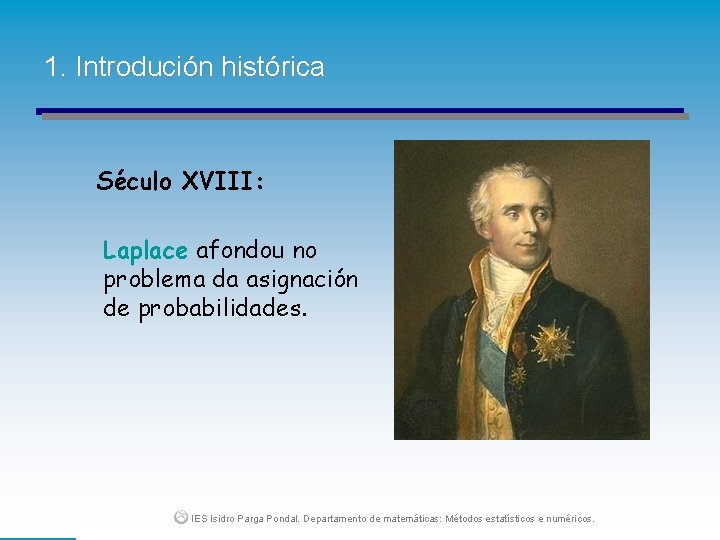 1. Introdución histórica

Século XVIII:

Laplace afondou no problema da asignación de probabilidades.

IES Isidro Parga Pondal. Departamento de matemáticas: Métodos estatísticos e numéricos.